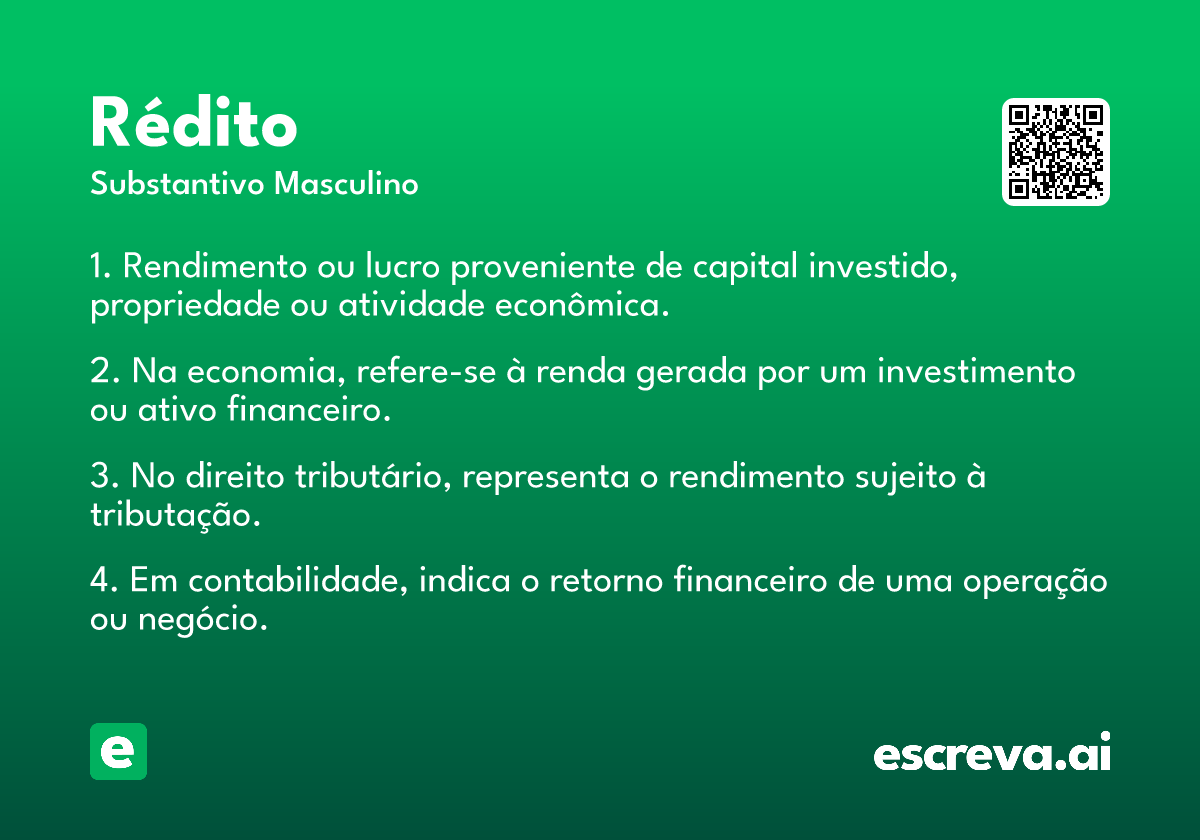 Rédito
Substantivo Masculino

1. Rendimento ou lucro proveniente de capital investido, propriedade ou atividade econômica.

2. Na economia, refere-se à renda gerada por um investimento ou ativo financeiro.

3. No direito tributário, representa o rendimento sujeito à tributação.

4. Em contabilidade, indica o retorno financeiro de uma operação ou negócio.

e

escreva.ai